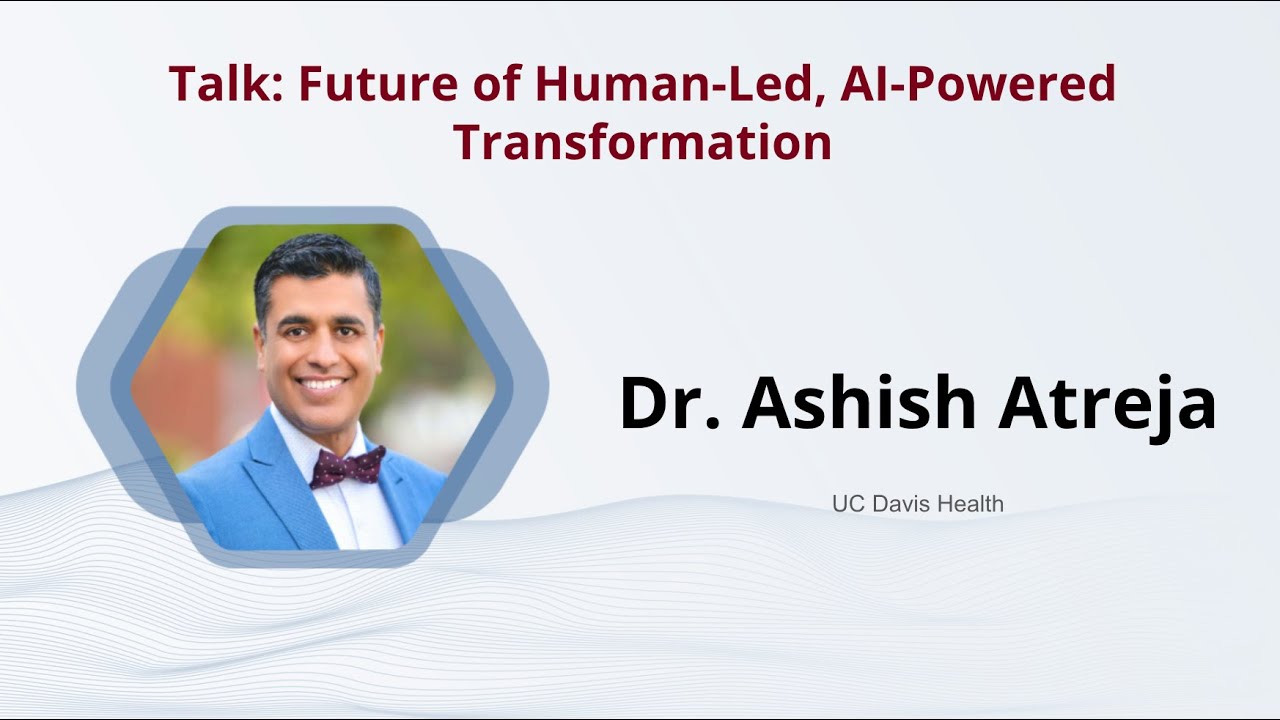 Talk: Future of Human-Led, AI-Powered Transformation

Dr. Ashish Atreja

UC Davis Health